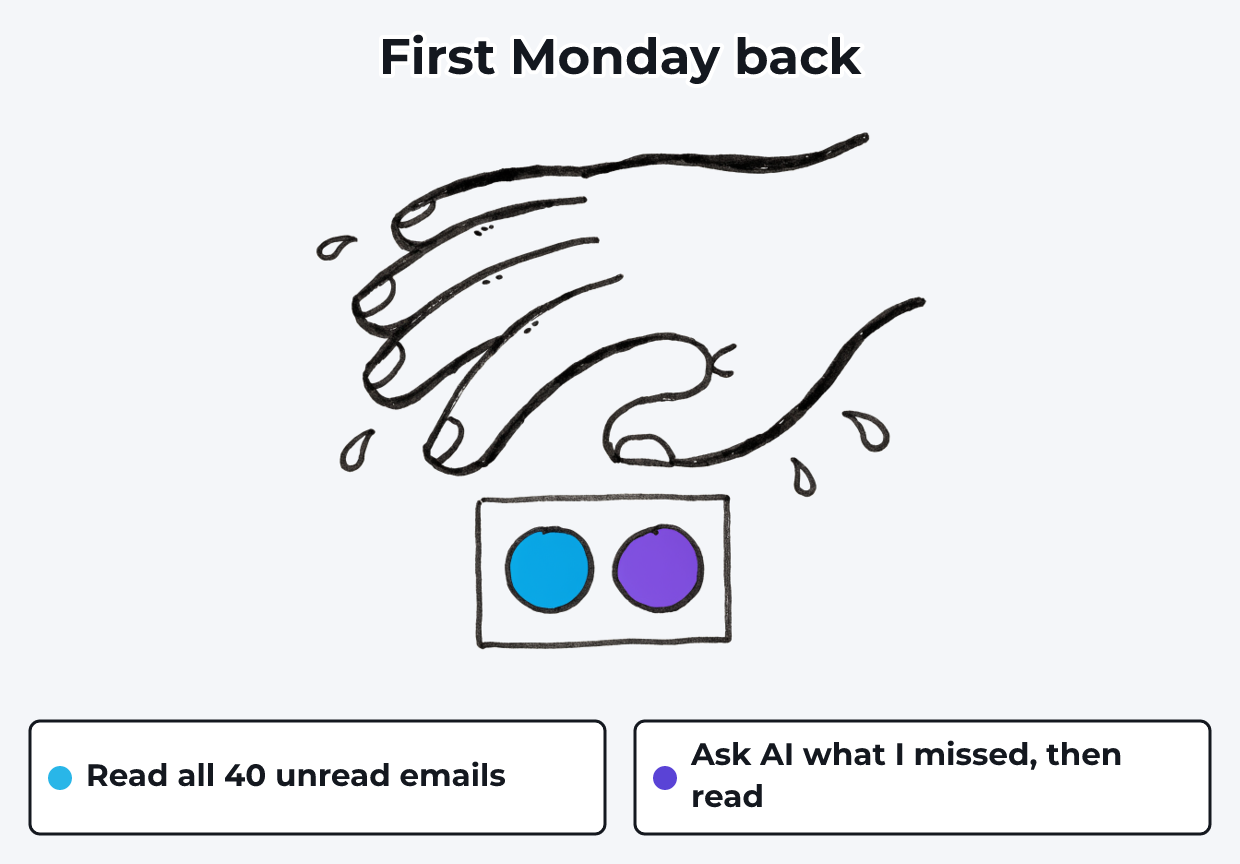 First Monday back

Read all 40 unread emails

Ask AI what I missed, then read